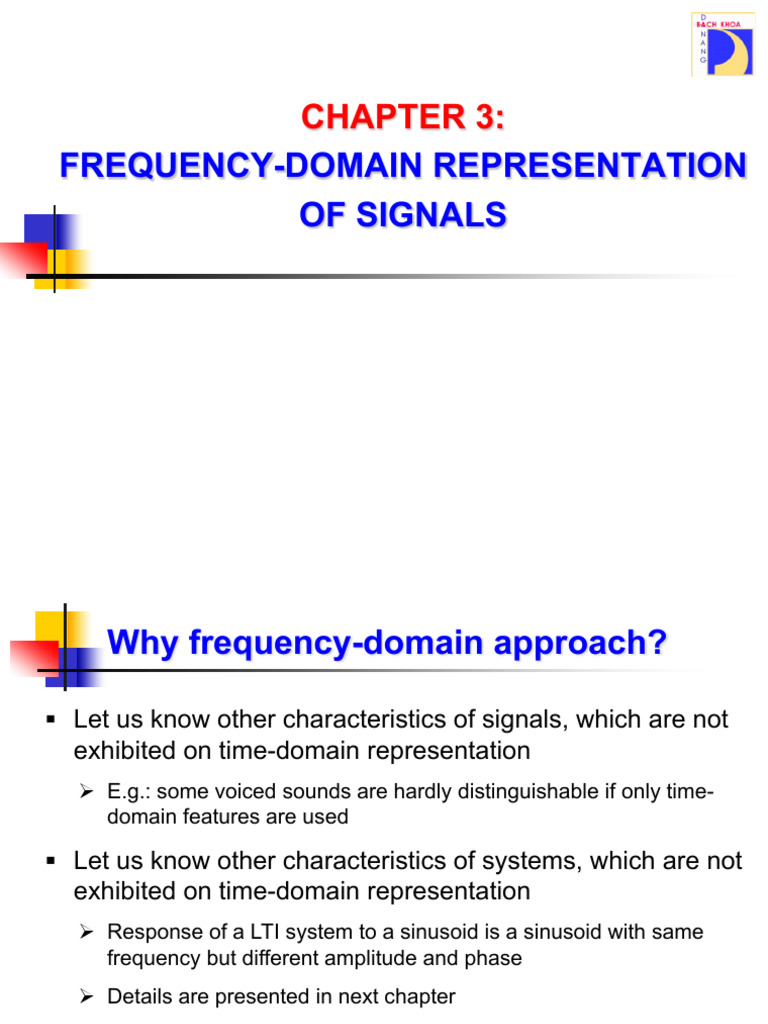 D BÁCH KHOA N A N G

CHAPTER 3:
FREQUENCY-DOMAIN REPRESENTATION OF SIGNALS

Why frequency-domain approach?

▪ Let us know other characteristics of signals, which are not exhibited on time-domain representation

➢ E.g.: some voiced sounds are hardly distinguishable if only time-domain features are used

▪ Let us know other characteristics of systems, which are not exhibited on time-domain representation

➢ Response of a LTI system to a sinusoid is a sinusoid with same frequency but different amplitude and phase

➢ Details are presented in next chapter